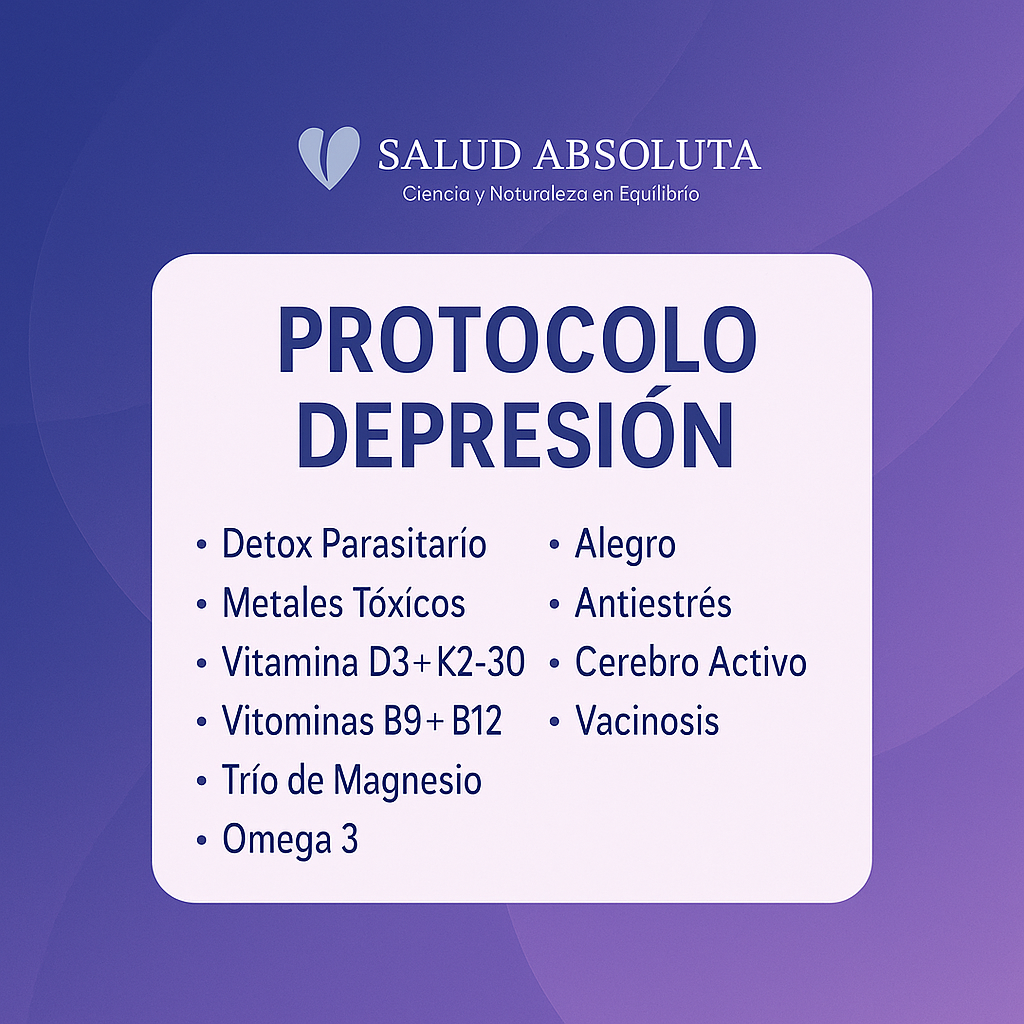 SALUD ABSOLUTA
Ciencia y Noturaleza en Equílibrío

PROTOCOLO DEPRESIÓN

• Detox Parasitarío
• Metales Tóxícos
• Vitamina D3+K2-30
• Vitominas B9+B12
• Trío de Magnesio
• Omega 3

• Alegro
• Antiestrés
• Cerebro Activo
• Vacinosis